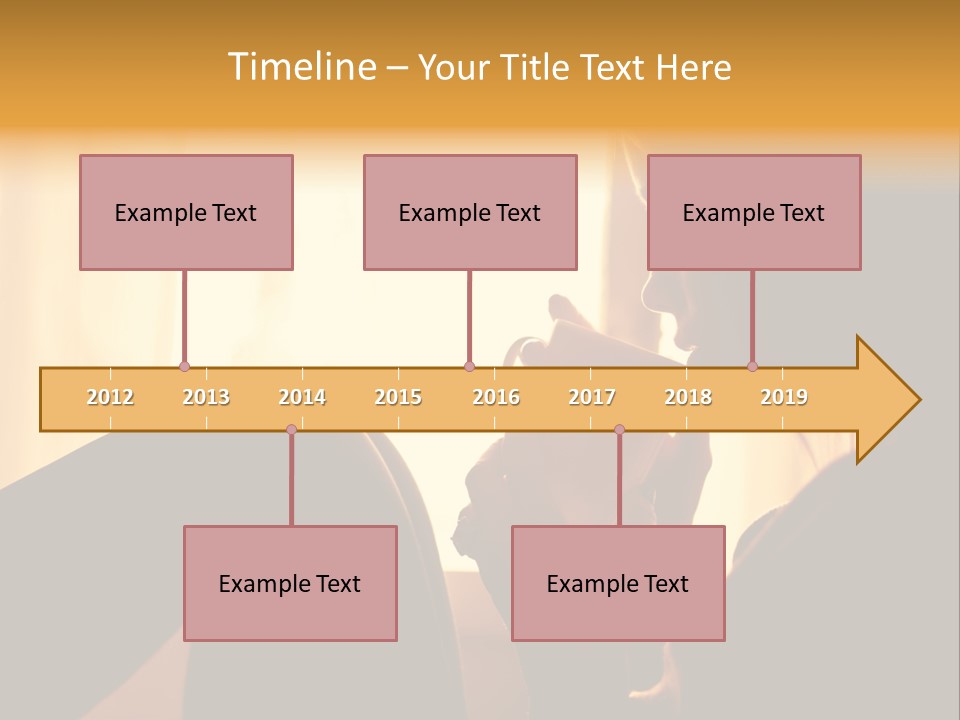 Timeline – Your Title Text Here

Example Text

Example Text

Example Text

2012 2013 2014 2015 2016 2017 2018 2019

Example Text

Example Text